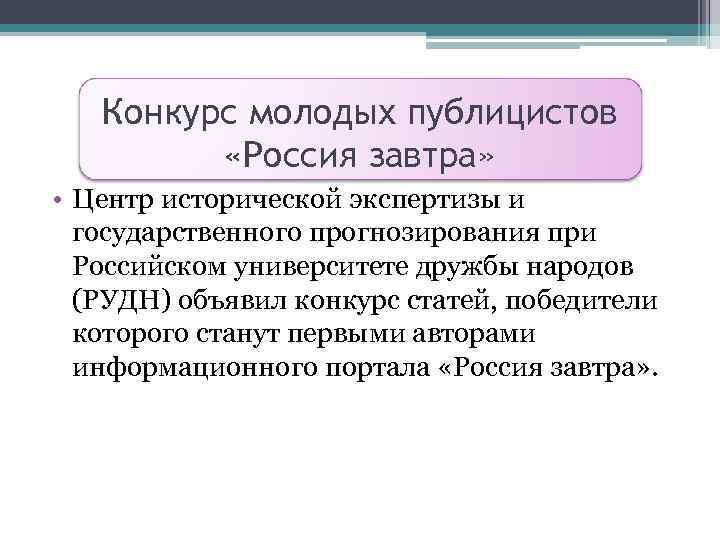 Конкурс молодых публицистов «Россия завтра»

• Центр исторической экспертизы и государственного прогнозирования при Российском университете дружбы народов (РУДН) объявил конкурс статей, победители которого станут первыми авторами информационного портала «Россия завтра».